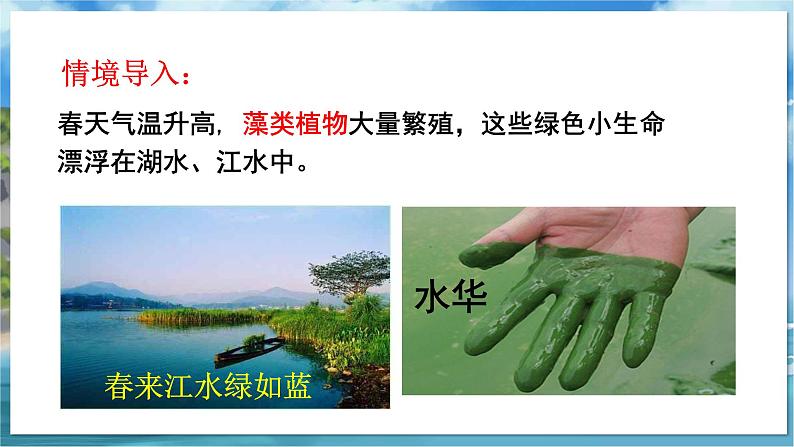 情境导入：

春天气温升高，藻类植物大量繁殖，这些绿色小生命漂浮在湖水、江水中。

春来江水绿如蓝

水华